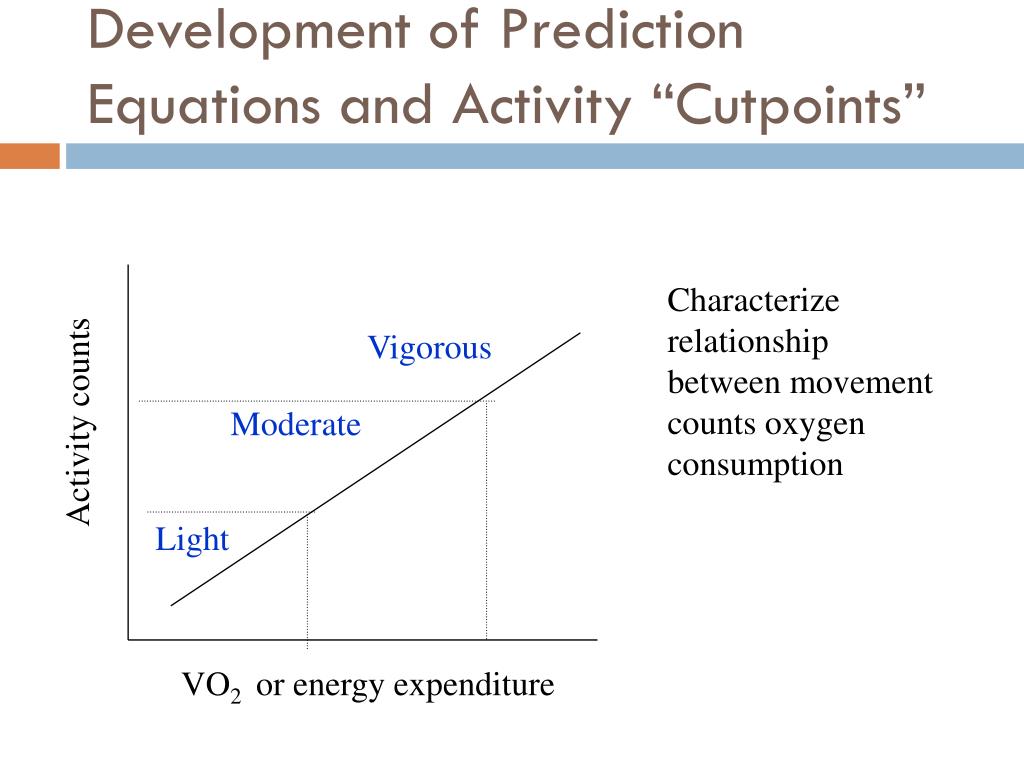 Development of Prediction Equations and Activity “Cutpoints”

Activity counts

Vigorous

Moderate

Light

$VO_2$ or energy expenditure

Characterize relationship between movement counts oxygen consumption